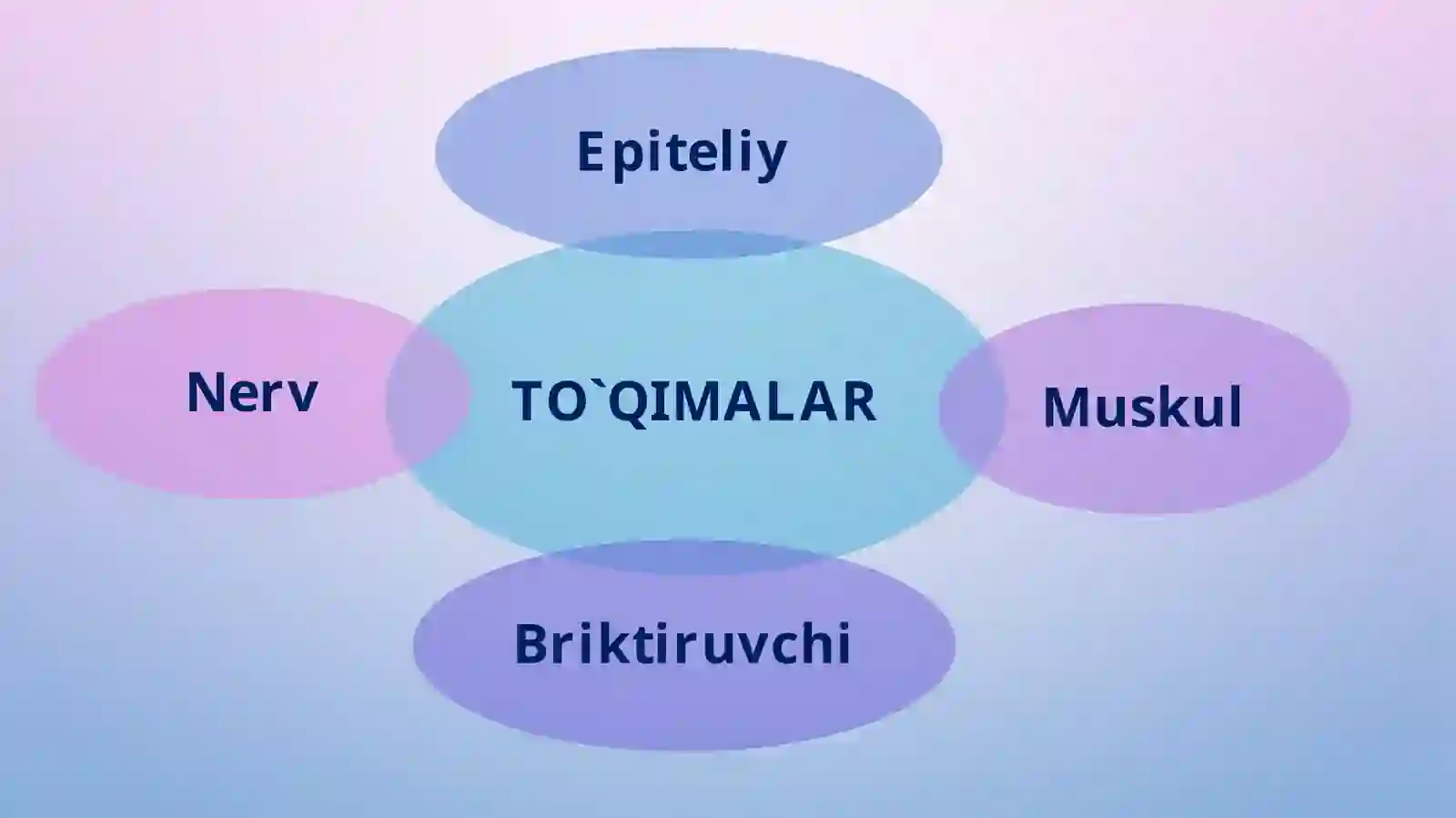 Epiteliy

Nerv

TO`QIMALAR

Muskul

Briktiruvchi